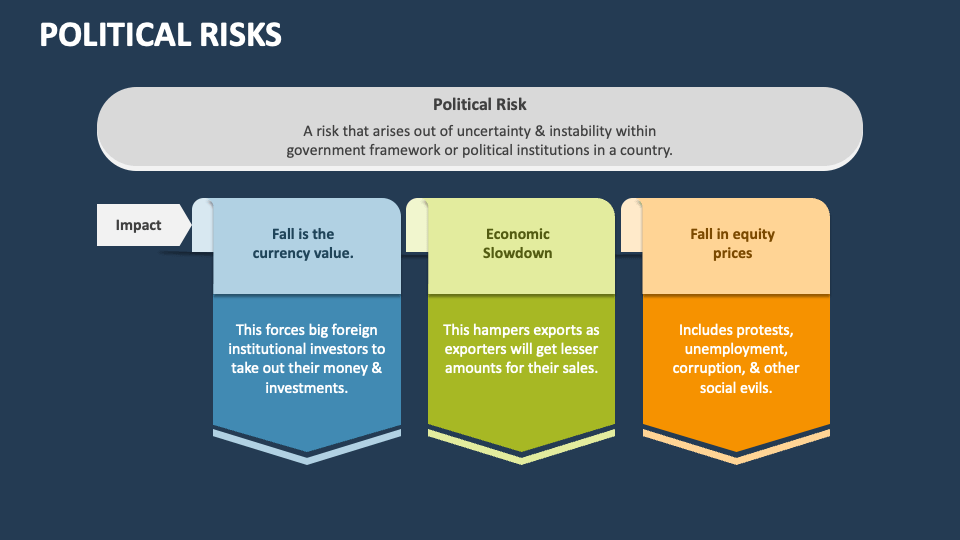 POLITICAL RISKS

Political Risk

A risk that arises out of uncertainty & instability within government framework or political institutions in a country.

Impact

Fall is the currency value.

This forces big foreign institutional investors to take out their money & investments.

Economic Slowdown

This hampers exports as exporters will get lesser amounts for their sales.

Fall in equity prices

Includes protests, unemployment, corruption, & other social evils.